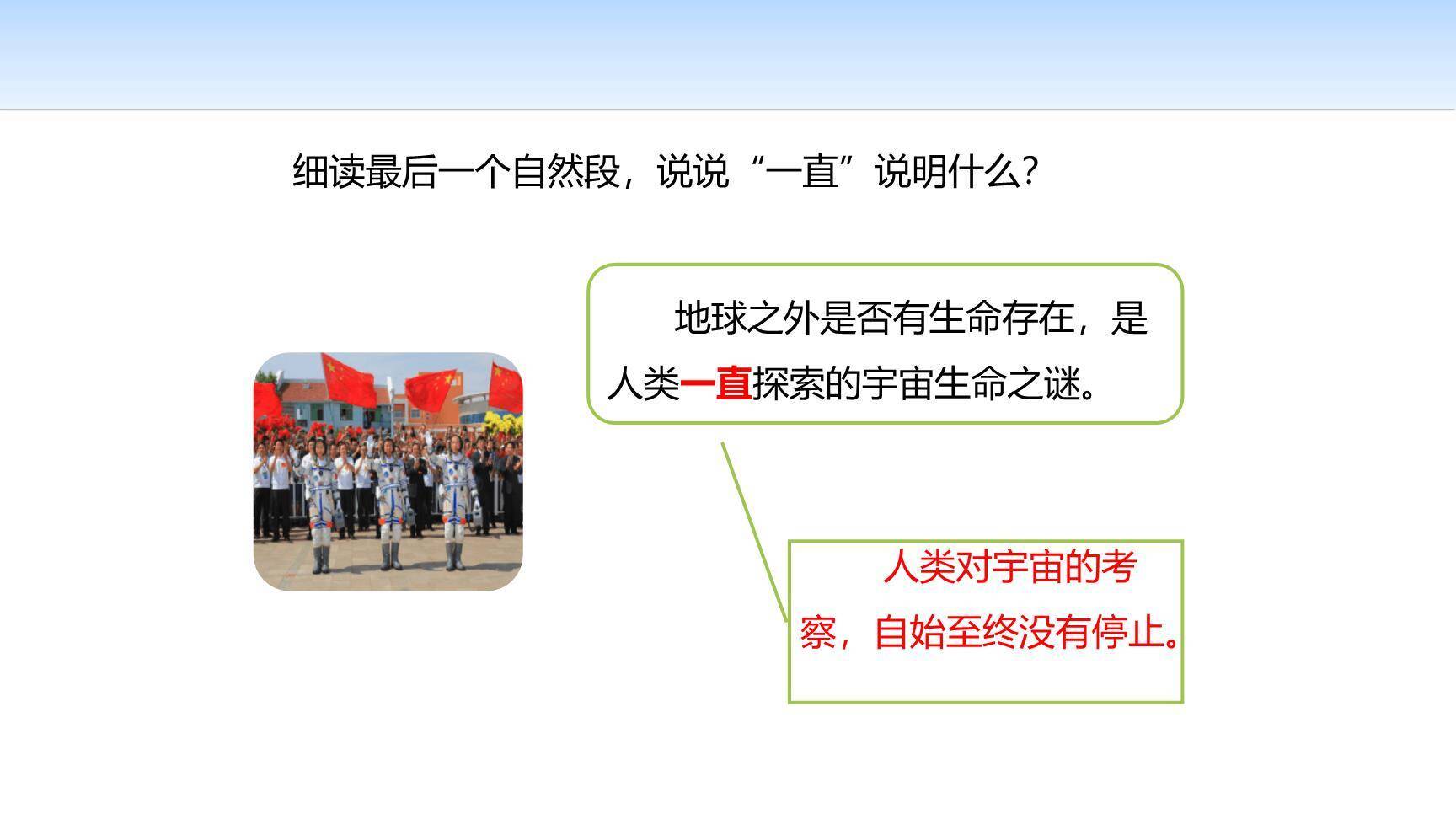 细读最后一个自然段，说说“一直”说明什么？

地球之外是否有生命存在，是人类一直探索的宇宙生命之谜。

人类对宇宙的考察，自始至终没有停止。